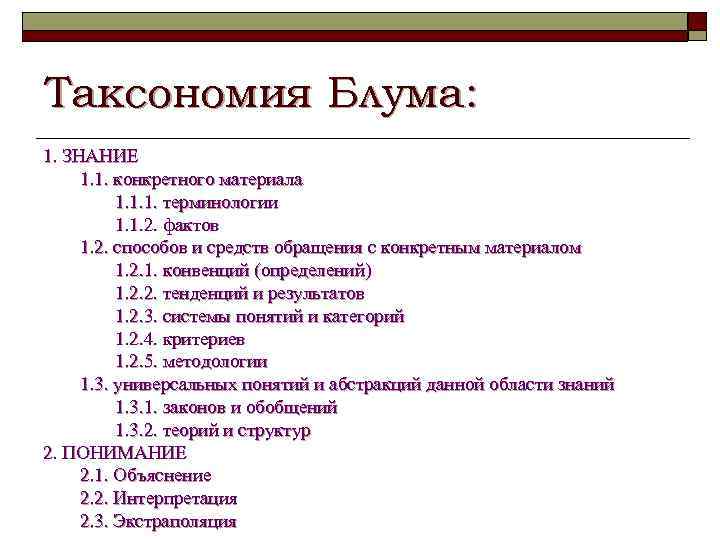 Таксономия Блума:

1. ЗНАНИЕ
1.1. конкретного материала
1.1.1. терминологии
1.1.2. фактов
1.2. способов и средств обращения с конкретным материалом
1.2.1. конвенций (определений)
1.2.2. тенденций и результатов
1.2.3. системы понятий и категорий
1.2.4. критериев
1.2.5. методологии
1.3. универсальных понятий и абстракций данной области знаний
1.3.1. законов и обобщений
1.3.2. теорий и структур
2. ПОНИМАНИЕ
2.1. Объяснение
2.2. Интерпретация
2.3. Экстраполяция